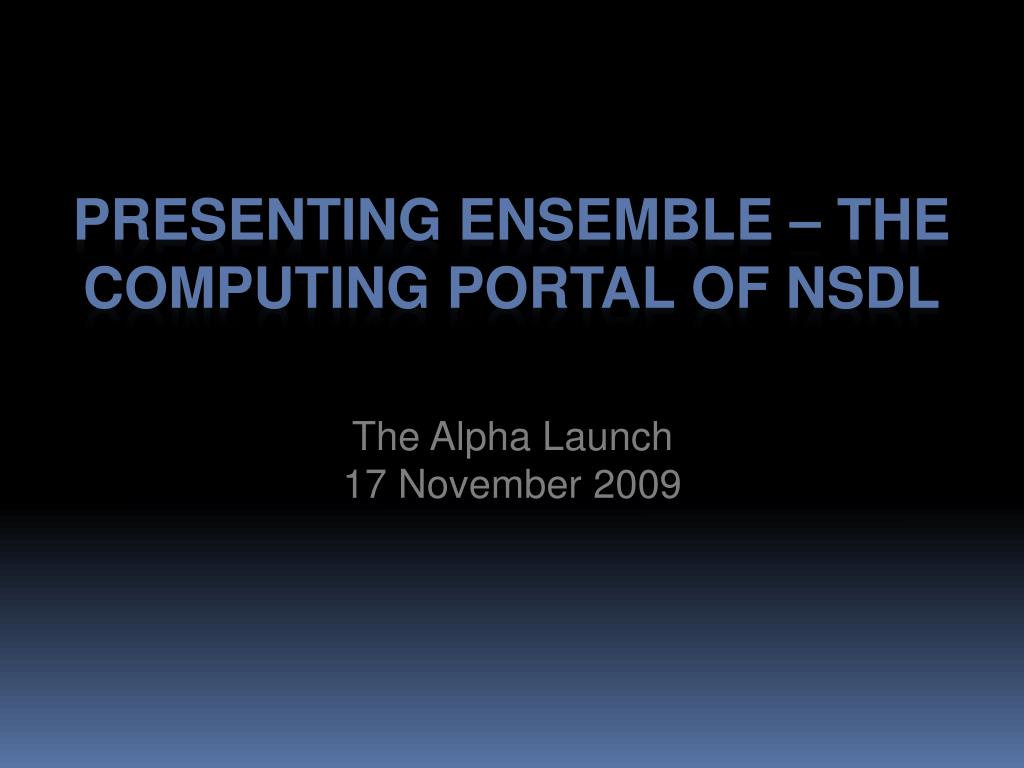 PRESENTING ENSEMBLE – THE COMPUTING PORTAL OF NSDL

The Alpha Launch
17 November 2009